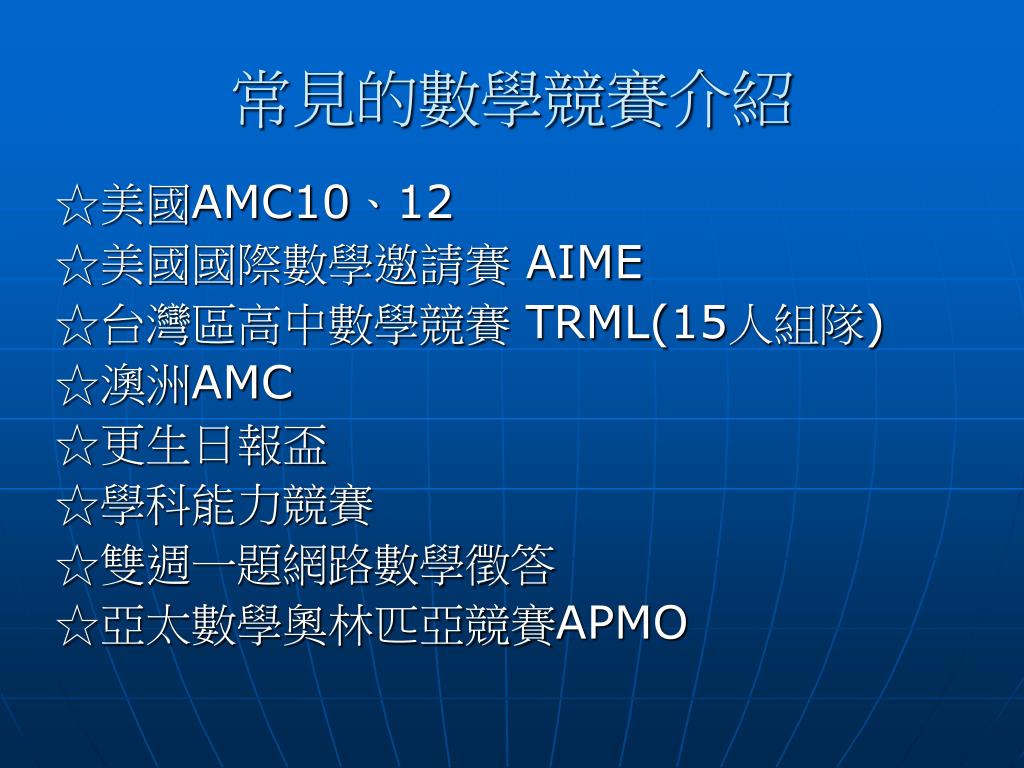 常見的數學競賽介紹

☆美國AMC10、12
☆美國國際數學邀請賽 AIME
☆台灣區高中數學競賽 TRML(15人組隊)
☆澳洲AMC
☆更生日報盃
☆學科能力競賽
☆雙週一題網路數學徵答
☆亞太數學奧林匹亞競賽APMO